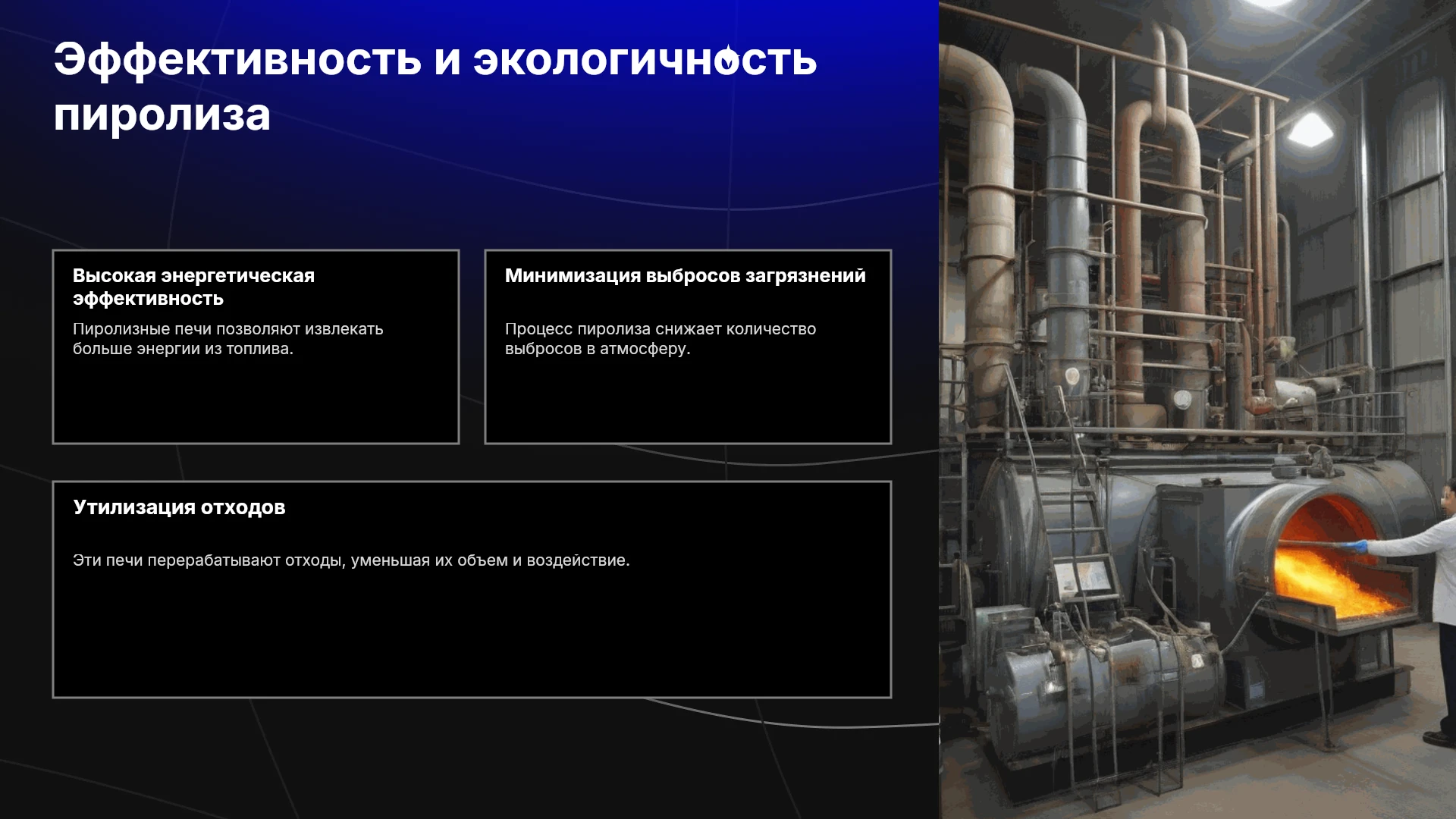 Эффективность и экологичность пиролиза

Высокая энергетическая эффективность

Пиролизные печи позволяют извлекать больше энергии из топлива.

Минимизация выбросов загрязнений

Процесс пиролиза снижает количество выбросов в атмосферу.

Утилизация отходов

Эти печи перерабатывают отходы, уменьшая их объем и воздействие.